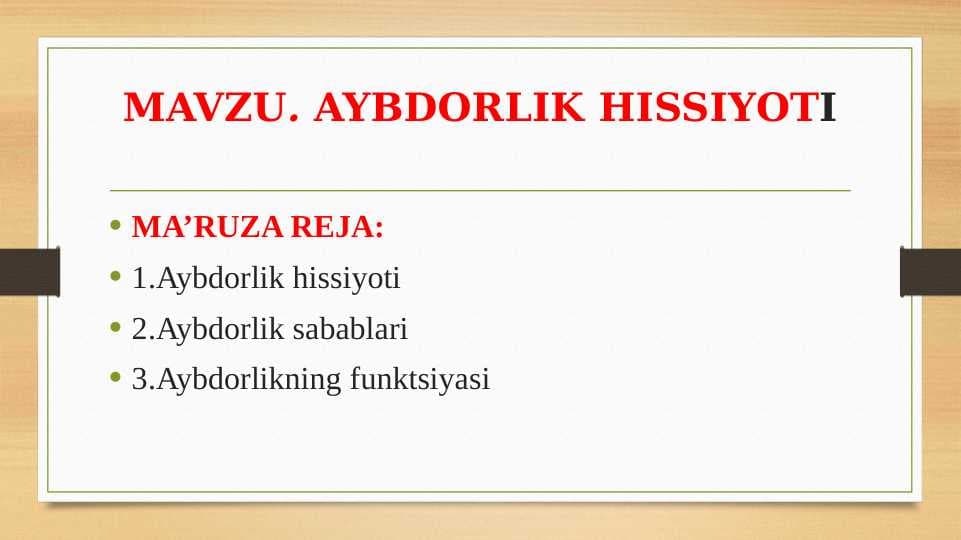 MAVZU. AYBDORLIK HISSIYOTI

• MA’RUZA REJA:
• 1.Aybdorlik hissiyoti
• 2.Aybdorlik sabablari
• 3.Aybdorlikning funktsiyasi